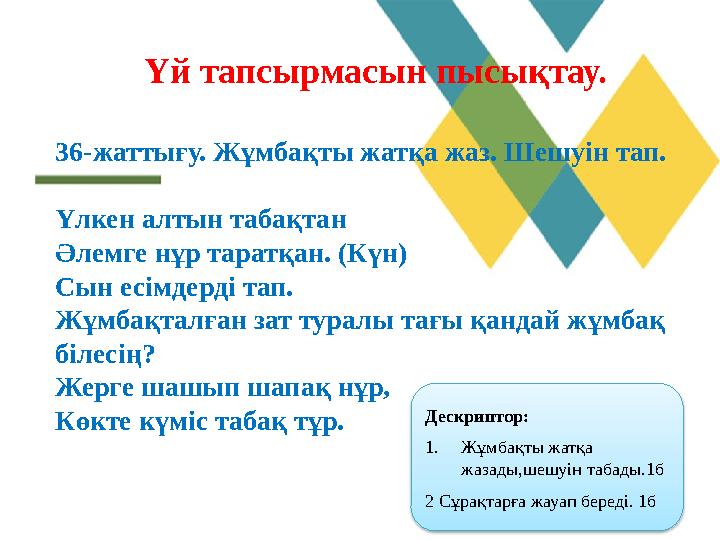 Үй тапсырмасын пысықтау.

36-жаттығу. Жұмбақты жатқа жаз. Шешуін тап.

Үлкен алтын табақтан
Әлемге нұр таратқан. (Күн)
Сын есімдерді тап.
Жұмбақталған зат туралы тағы қандай жұмбақ білесің?
Жерге шашып шапақ нұр,
Көкте күміс табақ тұр.

Дескриптор:
1. Жұмбақты жатқа жазады,шешуін табады.1б
2 Сұрақтарға жауап береді. 1б